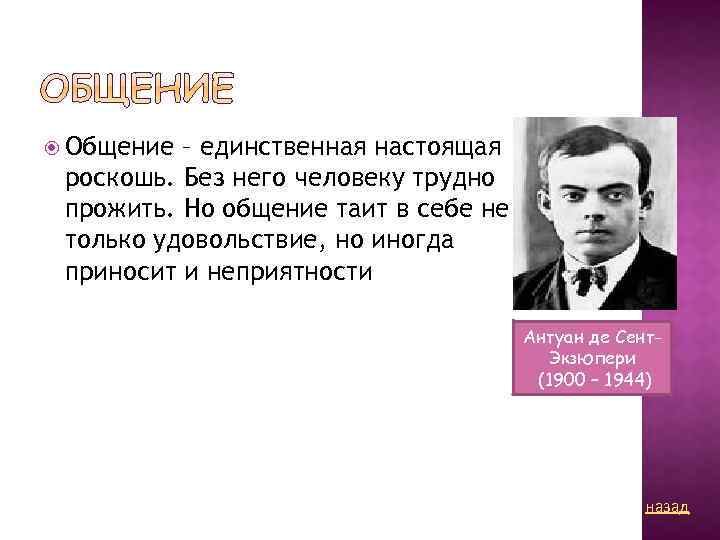 ОБЩЕНИЕ

Общение – единственная настоящая роскошь. Без него человеку трудно прожить. Но общение таит в себе не только удовольствие, но иногда приносит и неприятности

Антуан де Сент-Экзюпери (1900 – 1944)

назад